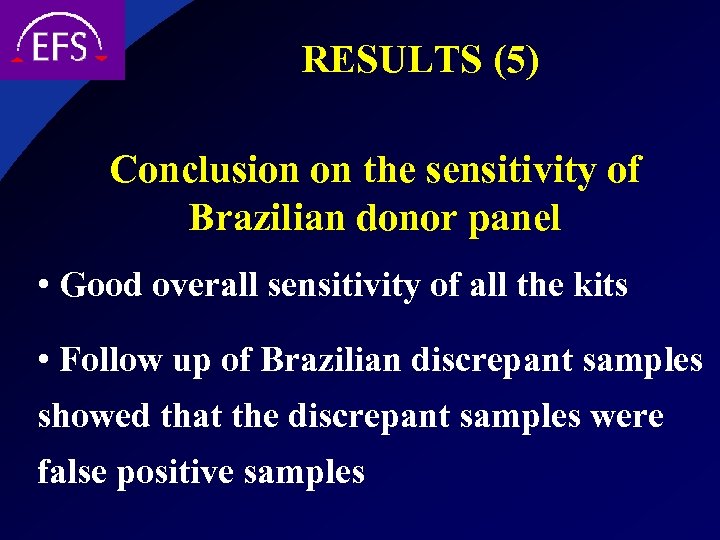 EFS

RESULTS (5)

Conclusion on the sensitivity of Brazilian donor panel

• Good overall sensitivity of all the kits

• Follow up of Brazilian discrepant samples showed that the discrepant samples were false positive samples